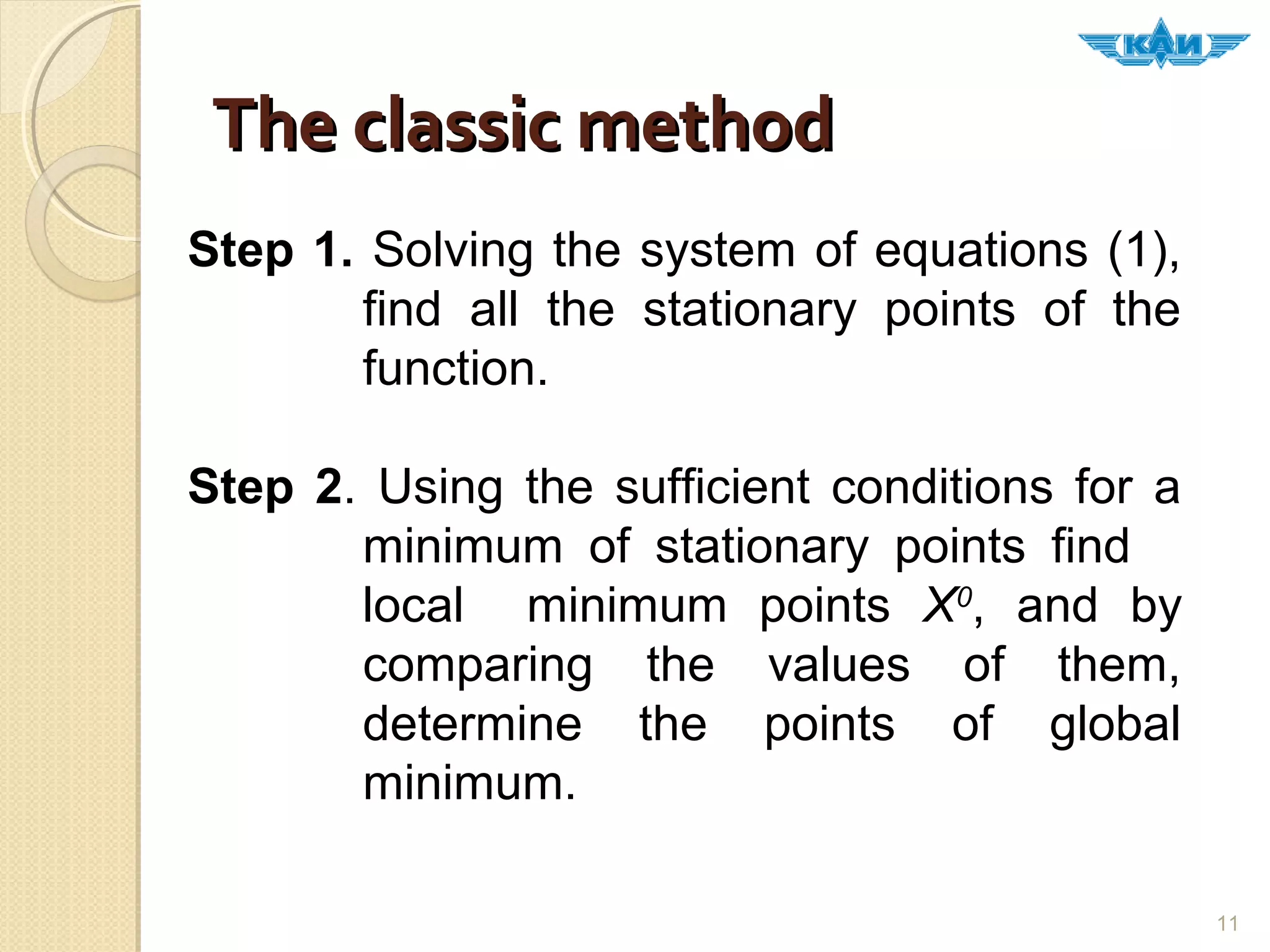 КАИ

The classic method

Step 1. Solving the system of equations (1), find all the stationary points of the function.

Step 2. Using the sufficient conditions for a minimum of stationary points find local minimum points $X^0$, and by comparing the values of them, determine the points of global minimum.

11